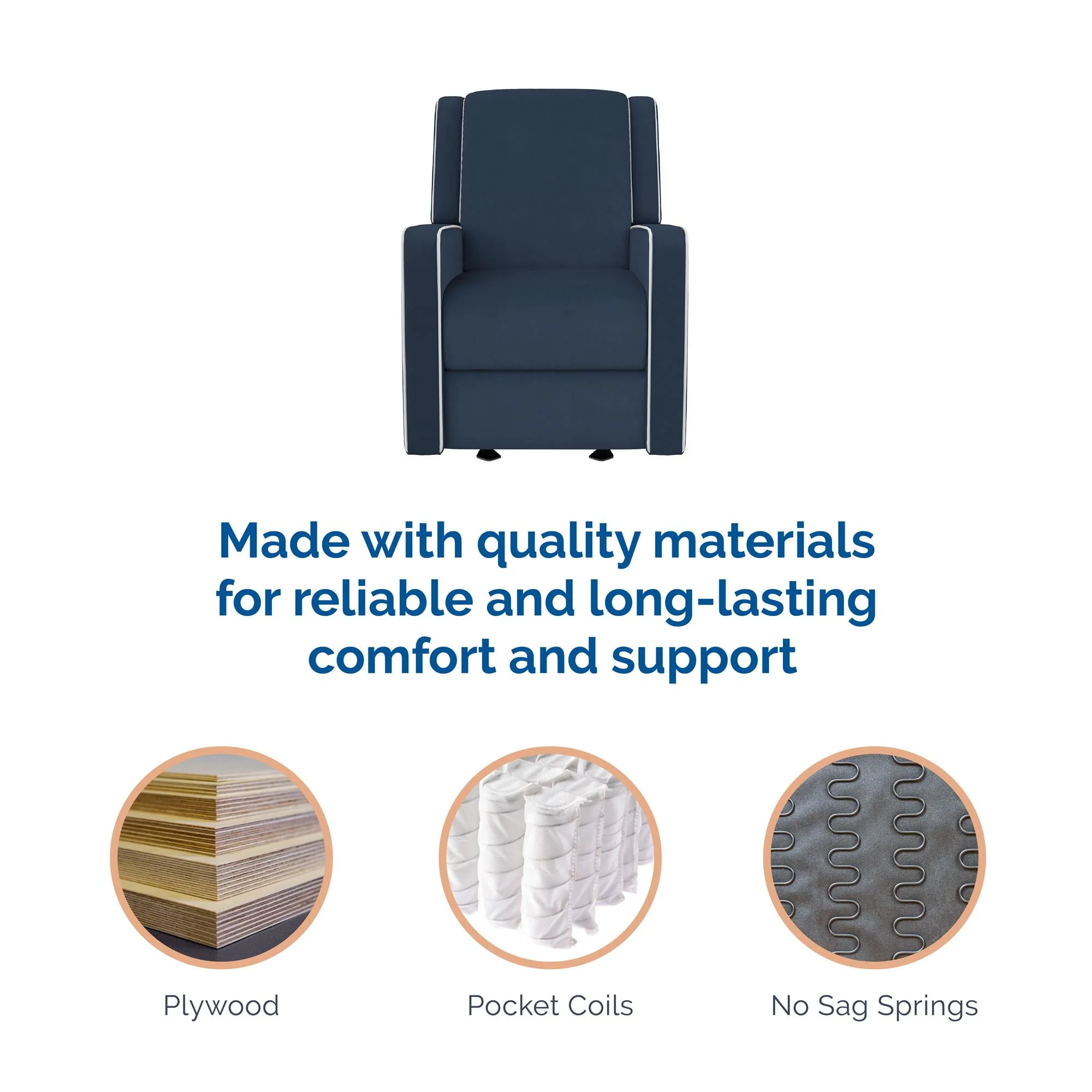 Made with quality materials for reliable and long-lasting comfort and support

Plywood

Pocket Coils

No Sag Springs